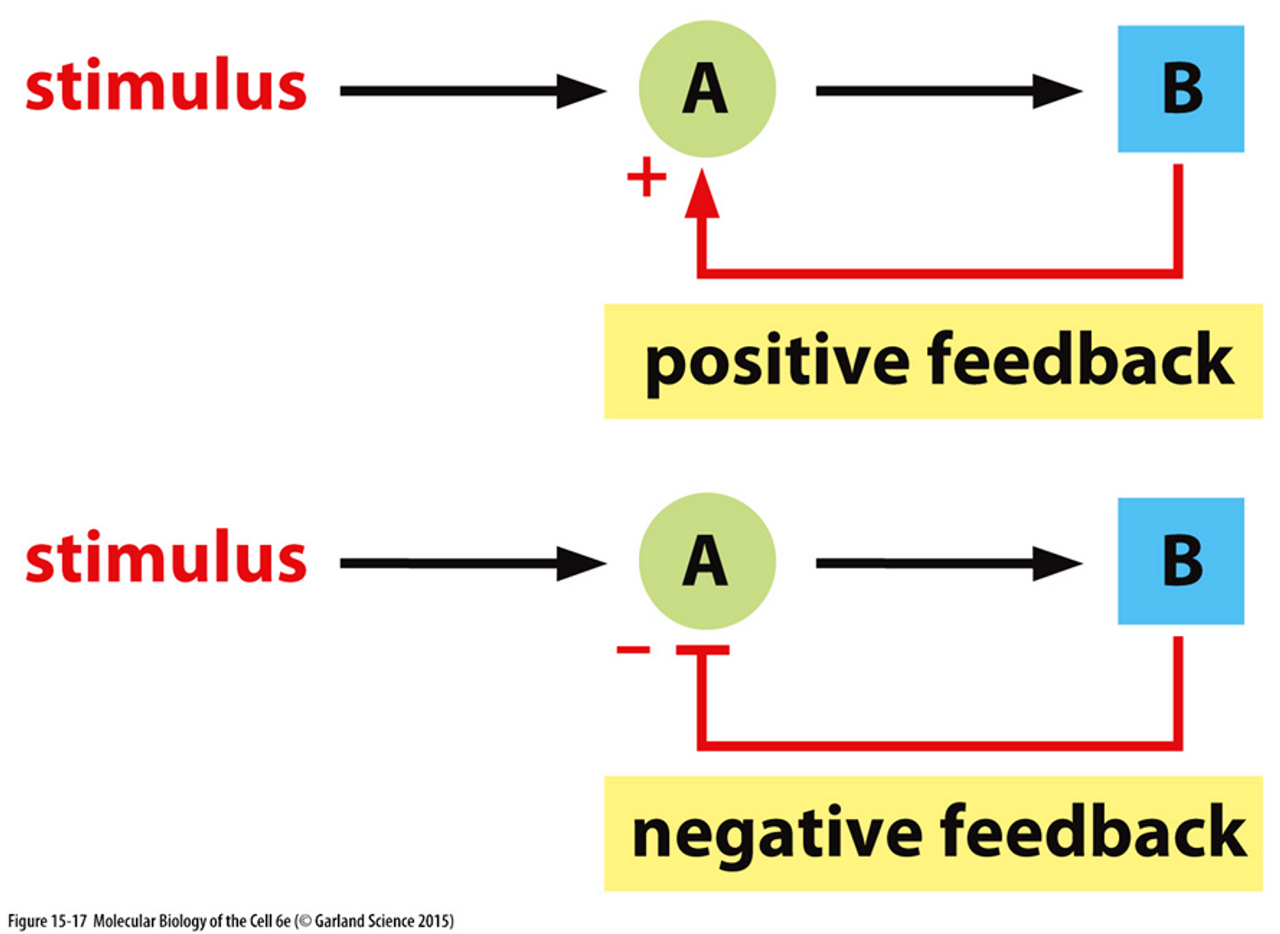 stimulus A B

+

positive feedback

stimulus A B

−

negative feedback

Figure 15-17 Molecular Biology of the Cell 6e (© Garland Science 2015)